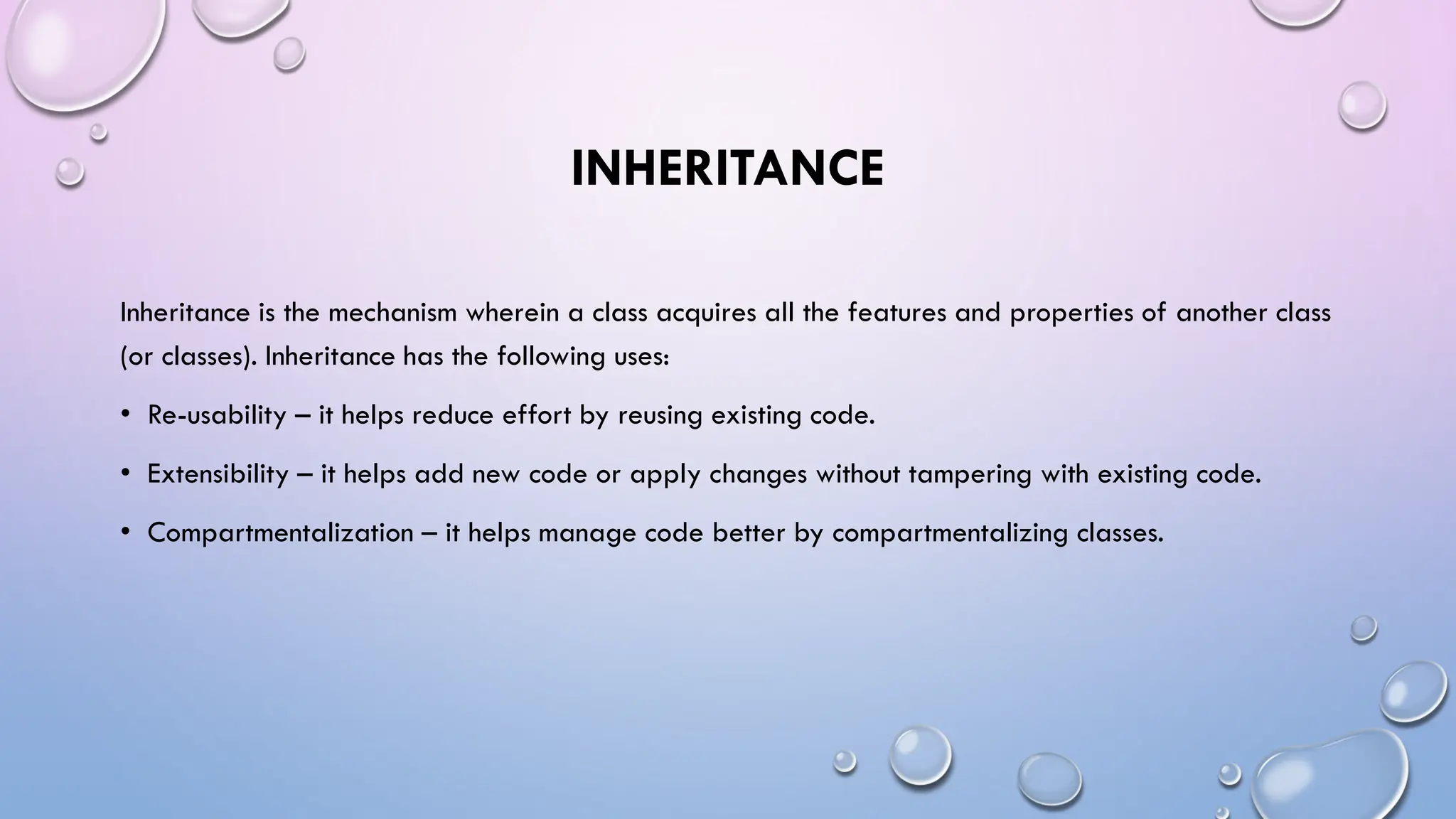 INHERITANCE

Inheritance is the mechanism wherein a class acquires all the features and properties of another class (or classes). Inheritance has the following uses:

• Re-usability – it helps reduce effort by reusing existing code.
• Extensibility – it helps add new code or apply changes without tampering with existing code.
• Compartmentalization – it helps manage code better by compartmentalizing classes.